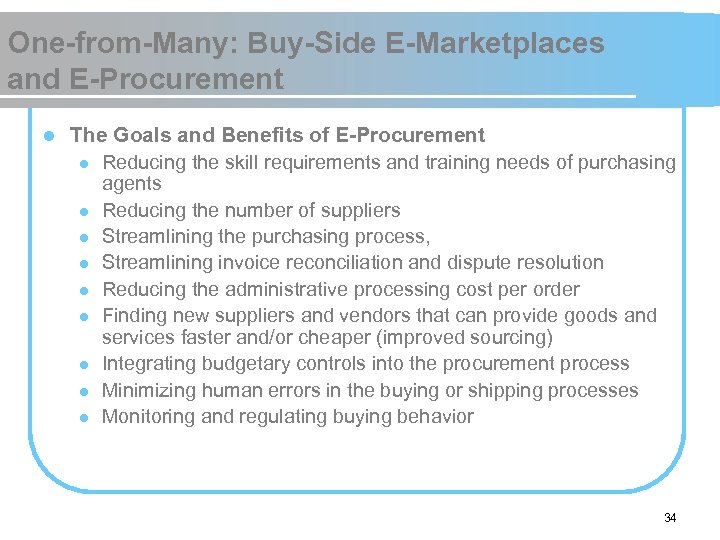 One-from-Many: Buy-Side E-Marketplaces and E-Procurement

- The Goals and Benefits of E-Procurement
  - Reducing the skill requirements and training needs of purchasing agents
  - Reducing the number of suppliers
  - Streamlining the purchasing process,
  - Streamlining invoice reconciliation and dispute resolution
  - Reducing the administrative processing cost per order
  - Finding new suppliers and vendors that can provide goods and services faster and/or cheaper (improved sourcing)
  - Integrating budgetary controls into the procurement process
  - Minimizing human errors in the buying or shipping processes
  - Monitoring and regulating buying behavior

34